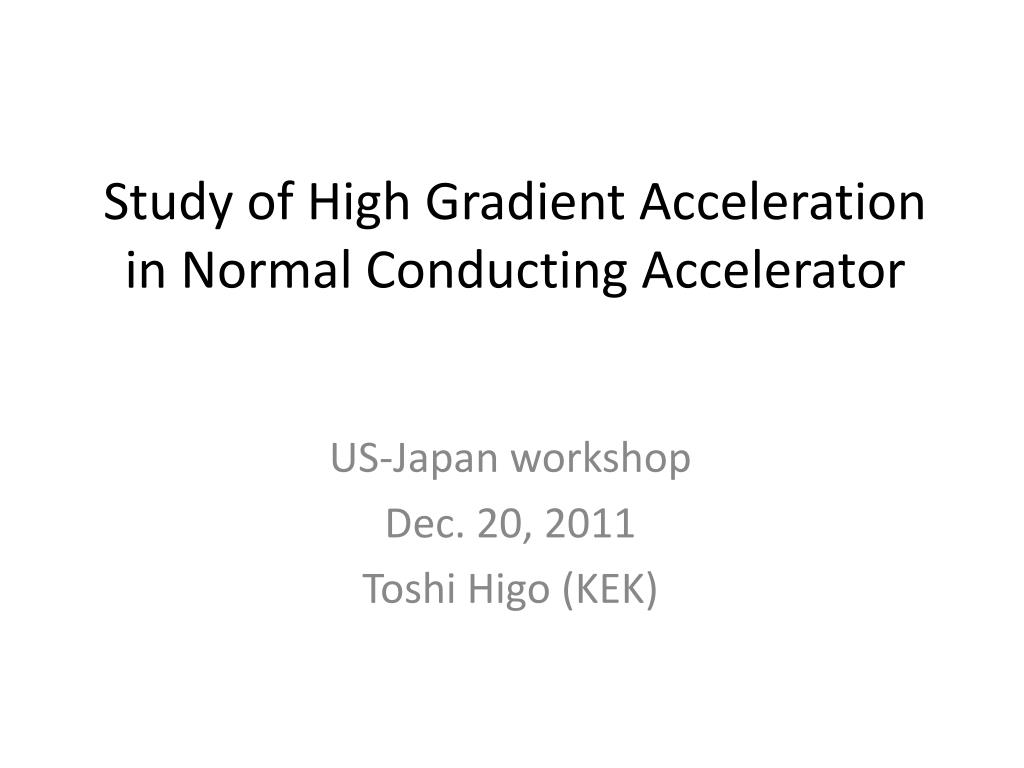 Study of High Gradient Acceleration in Normal Conducting Accelerator

US-Japan workshop
Dec. 20, 2011
Toshi Higo (KEK)